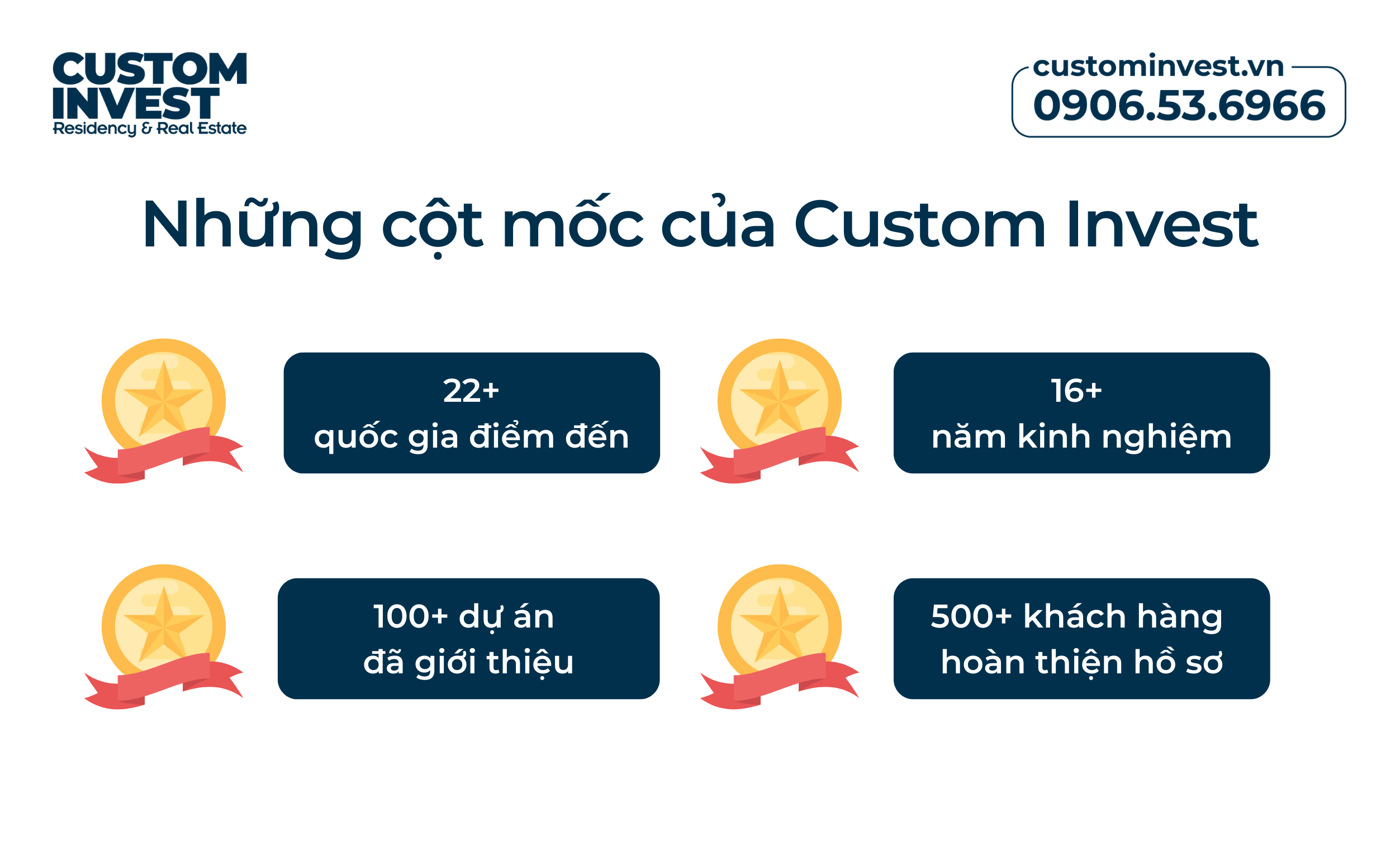 CUSTOM INVEST
Residency & Real Estate

custominvest.vn
0906.53.6966

Những cột mốc của Custom Invest

22+
quốc gia điểm đến

16+
năm kinh nghiệm

100+ dự án
đã giới thiệu

500+ khách hàng
hoàn thiện hồ sơ